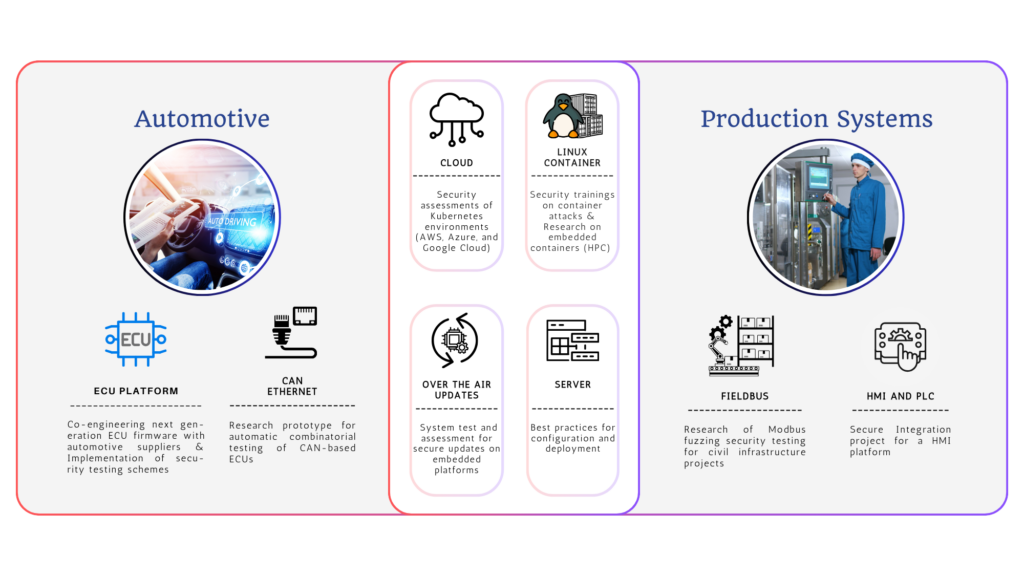 Automotive

AUTO DRIVING

ECU

ECU PLATFORM

Co-engineering next generation ECU firmware with automotive suppliers & Implementation of security testing schemes

CAN ETHERNET

Research prototype for automatic combinatorial testing of CAN-based ECUs

CLOUD

Security assessments of Kubernetes environments (AWS, Azure, and Google Cloud)

LINUX CONTAINER

Security trainings on container attacks & Research on embedded containers (HPC)

OVER THE AIR UPDATES

System test and assessment for secure updates on embedded platforms

SERVER

Best practices for configuration and deployment

Production Systems

FIELDBUS

Research of Modbus fuzzing security testing for civil infrastructure projects

HMI AND PLC

Secure Integration project for a HMI platform